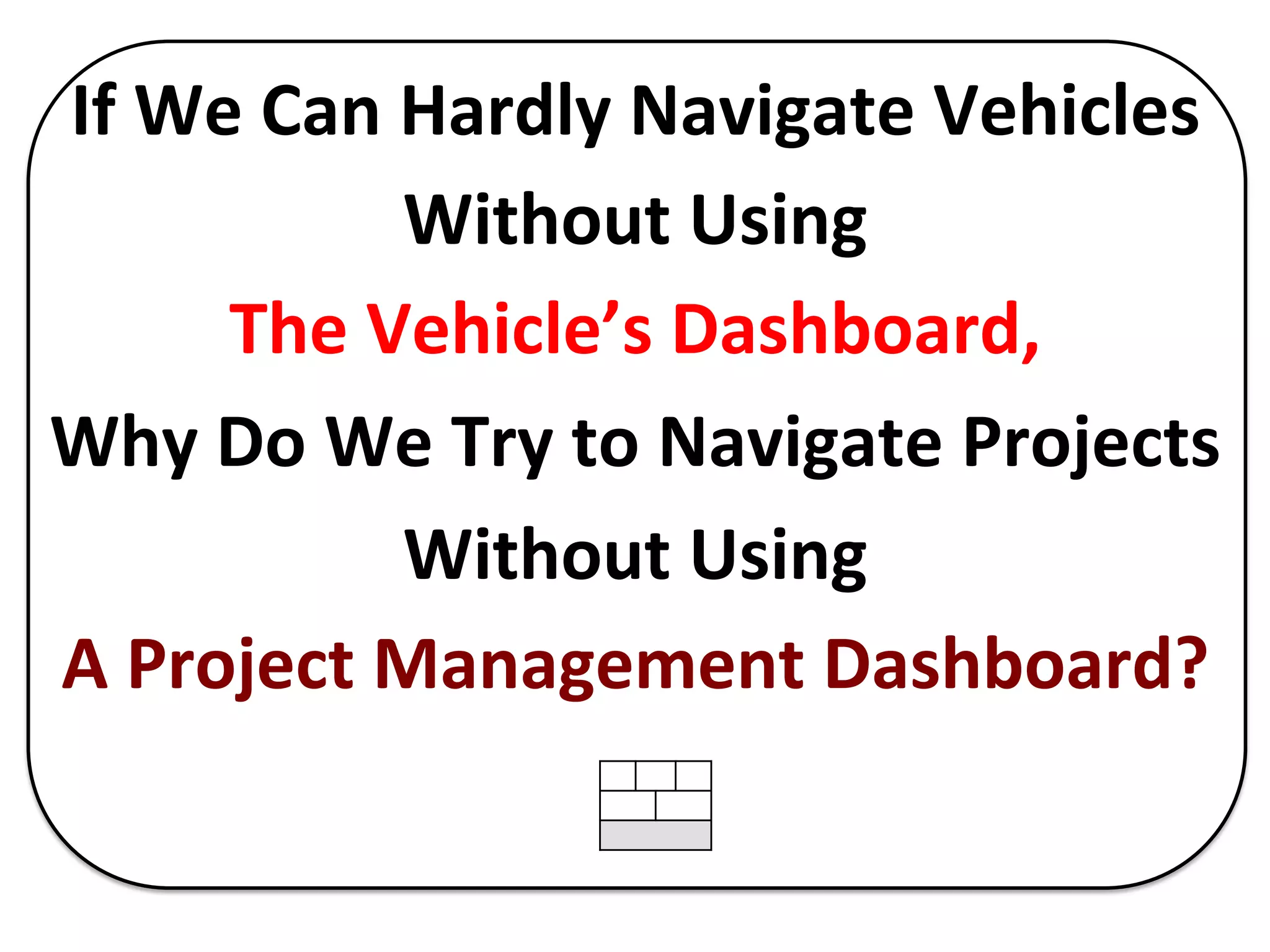 If We Can Hardly Navigate Vehicles
Without Using
The Vehicle’s Dashboard,
Why Do We Try to Navigate Projects
Without Using
A Project Management Dashboard?